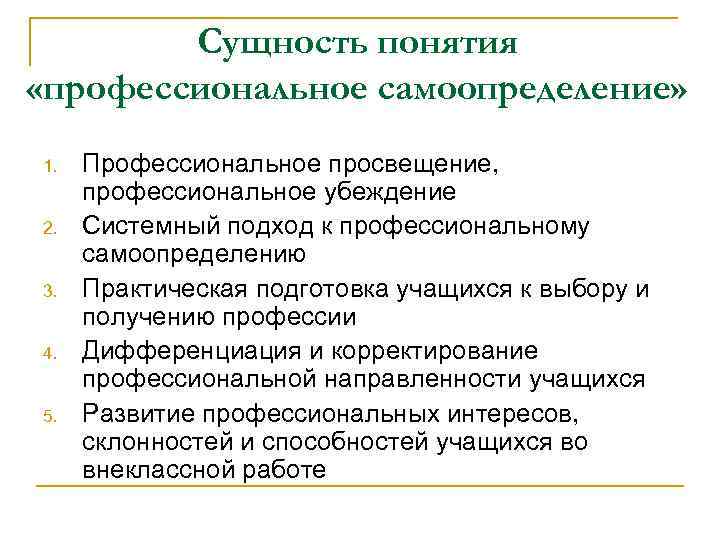 Сущность понятия «профессиональное самоопределение»

1. Профессиональное просвещение, профессиональное убеждение
2. Системный подход к профессиональному самоопределению
3. Практическая подготовка учащихся к выбору и получению профессии
4. Дифференциация и корректирование профессиональной направленности учащихся
5. Развитие профессиональных интересов, склонностей и способностей учащихся во внеклассной работе